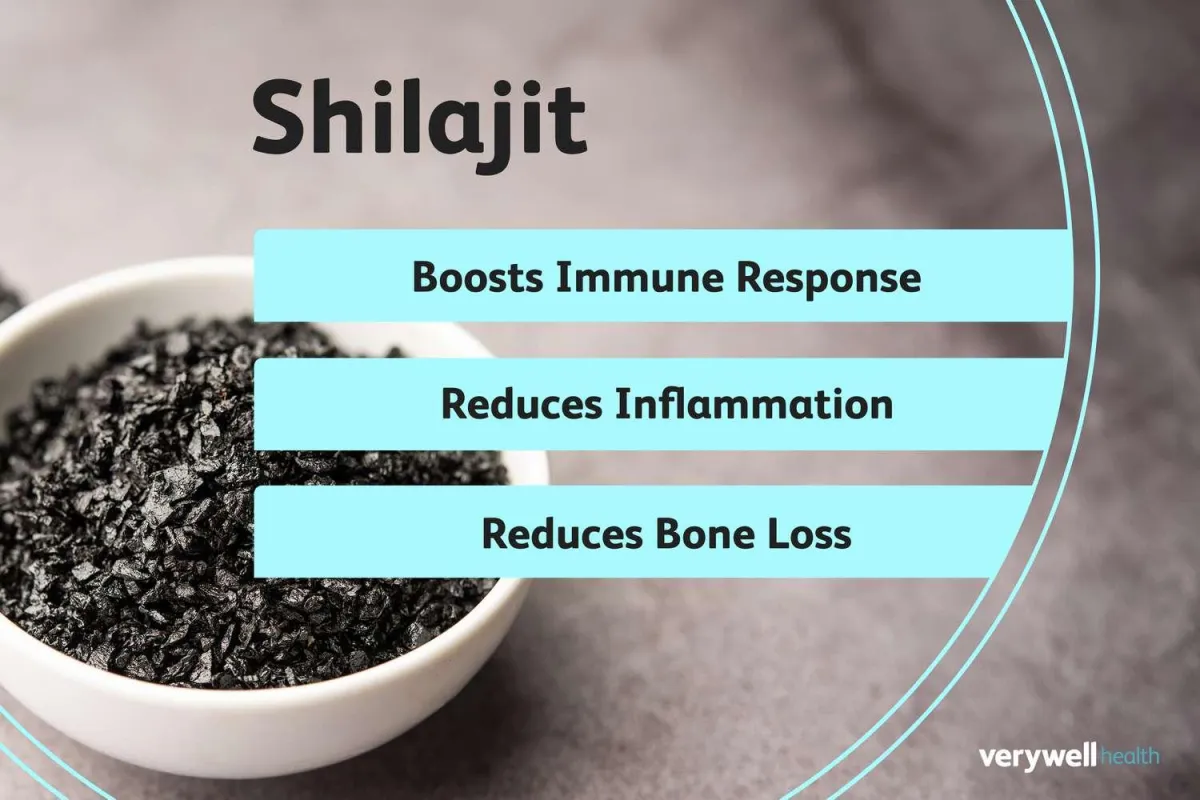 Shilajit

Boosts Immune Response

Reduces Inflammation

Reduces Bone Loss

verywell health